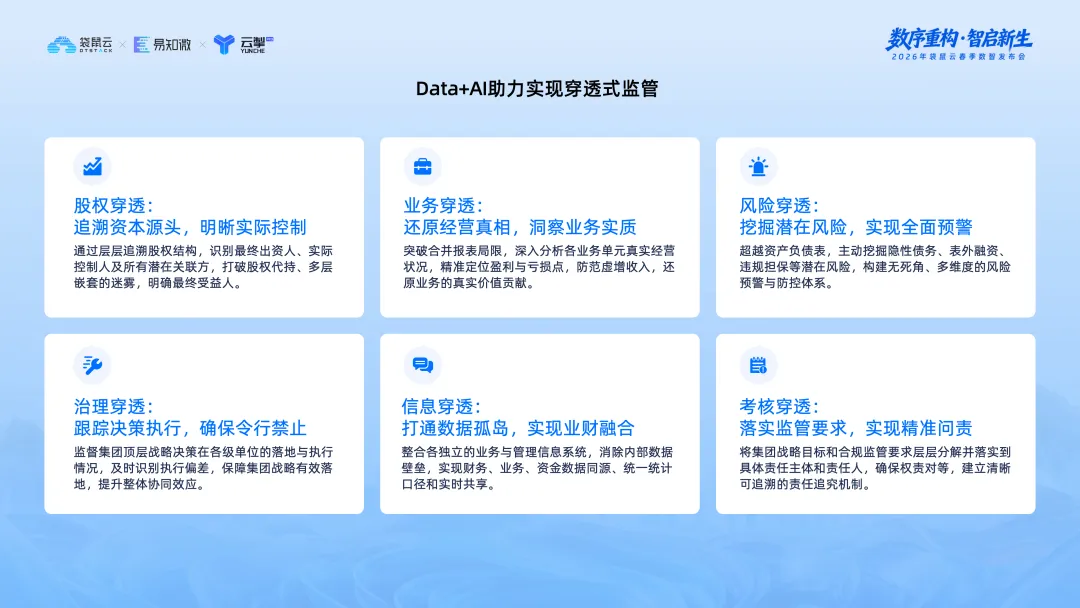 袋鼠云 DTSTACK × 易知微 × 云掣 YUNCHE

数序重构·智启新生
2026年袋鼠云春季数智发布会

Data+AI助力实现穿透式监管

股权穿透：
追溯资本源头，明晰实际控制
通过层层追溯股权结构，识别最终出资人、实际控制人及所有潜在关联方，打破股权代持、多层嵌套的迷雾，明确最终受益人。

业务穿透：
还原经营真相，洞察业务实质
突破合并报表局限，深入分析各业务单元真实经营状况，精准定位盈利与亏损点，防范虚增收入，还原业务的真实价值贡献。

风险穿透：
挖掘潜在风险，实现全面预警
超越资产负债表，主动挖掘隐性债务、表外融资、违规担保等潜在风险，构建无死角、多维度的风险预警与防控体系。

治理穿透：
跟踪决策执行，确保令行禁止
监督集团顶层战略决策在各级单位的落地与执行情况，及时识别执行偏差，保障集团战略有效落地，提升整体协同效应。

信息穿透：
打通数据孤岛，实现业财融合
整合各独立的业务与管理信息系统，消除内部数据壁垒，实现财务、业务、资金数据同源、统一统计口径和实时共享。

考核穿透：
落实监管要求，实现精准问责
将集团战略目标和合规监管要求层层分解并落实到具体责任主体和责任人，确保权责对等，建立清晰可追溯的责任追究机制。